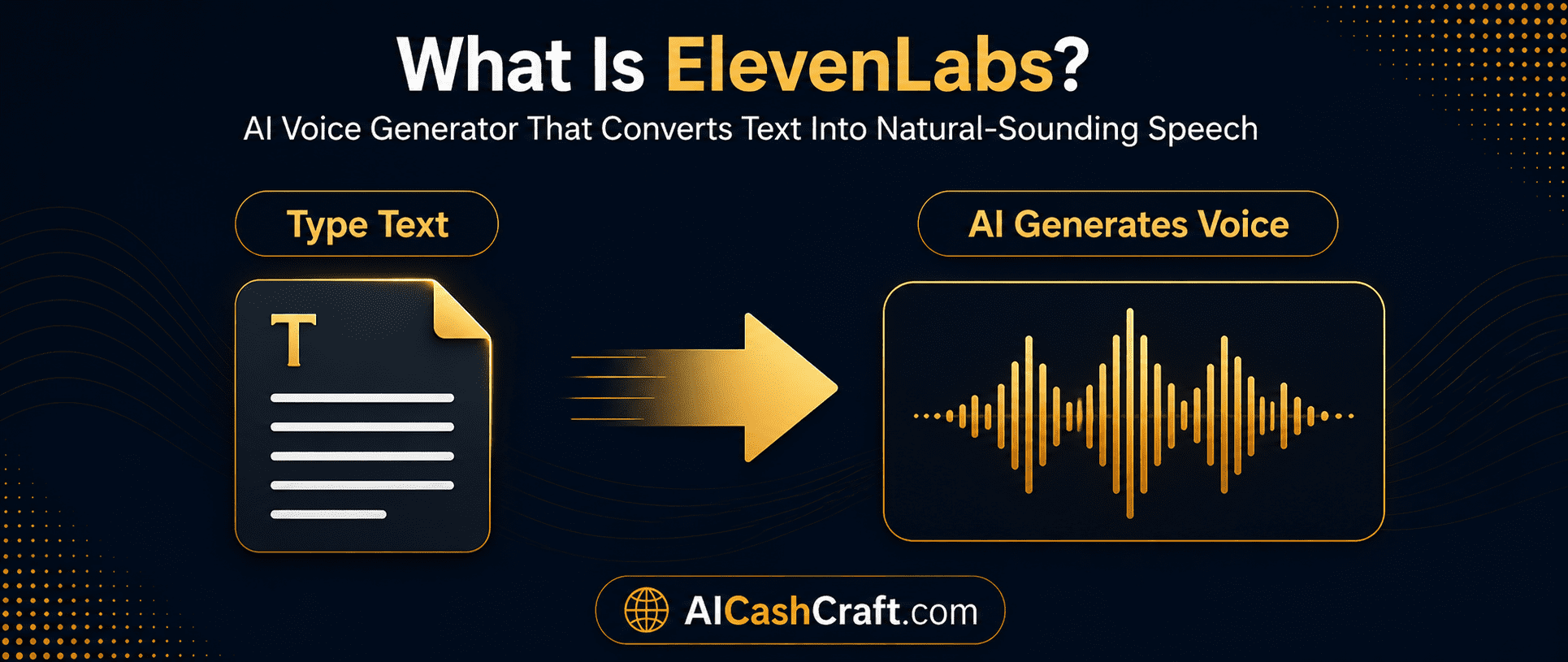 What Is ElevenLabs?
AI Voice Generator That Converts Text Into Natural-Sounding Speech

Type Text

T

AI Generates Voice

AICashCraft.com